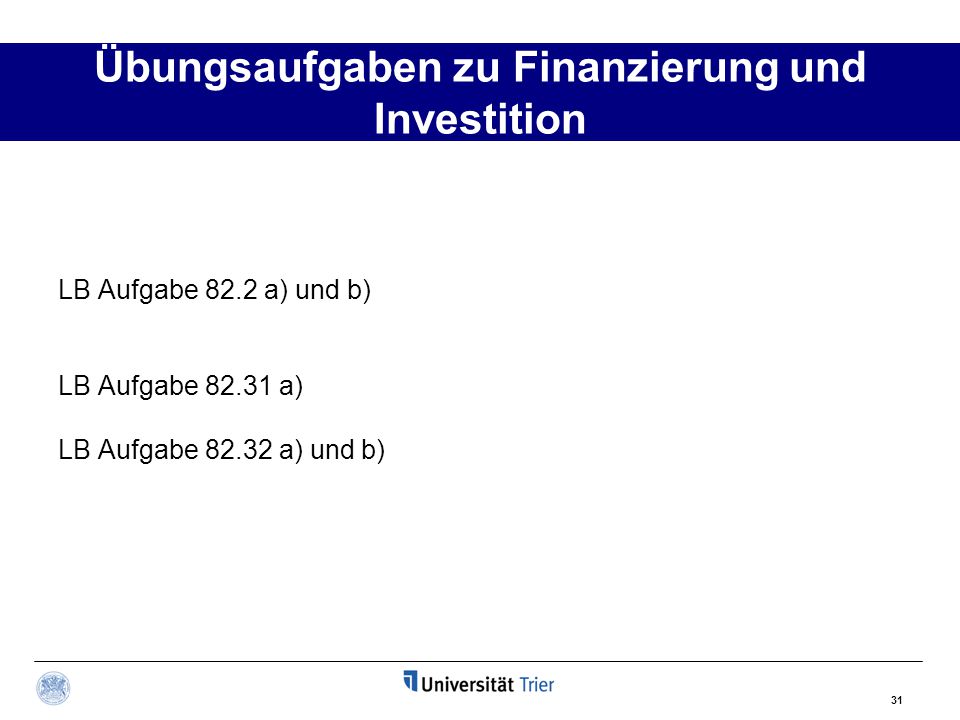 Übungsaufgaben zu Finanzierung und Investition

LB Aufgabe 82.2 a) und b)

LB Aufgabe 82.31 a)

LB Aufgabe 82.32 a) und b)

Universität Trier

31